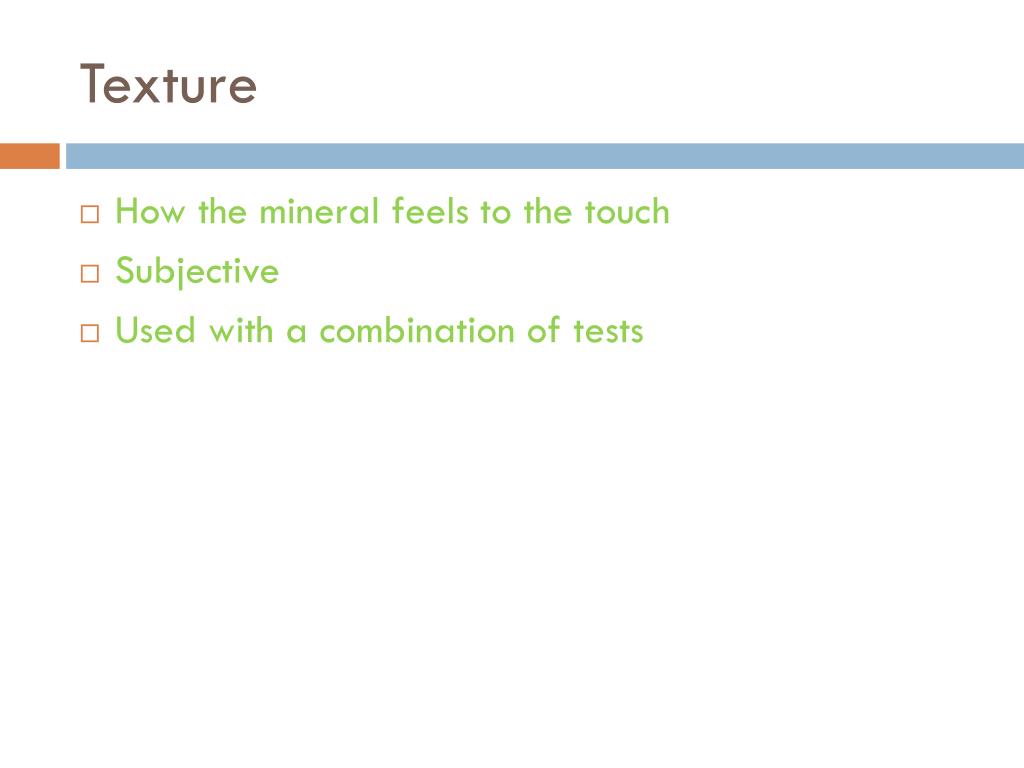 Texture

□ How the mineral feels to the touch
□ Subjective
□ Used with a combination of tests